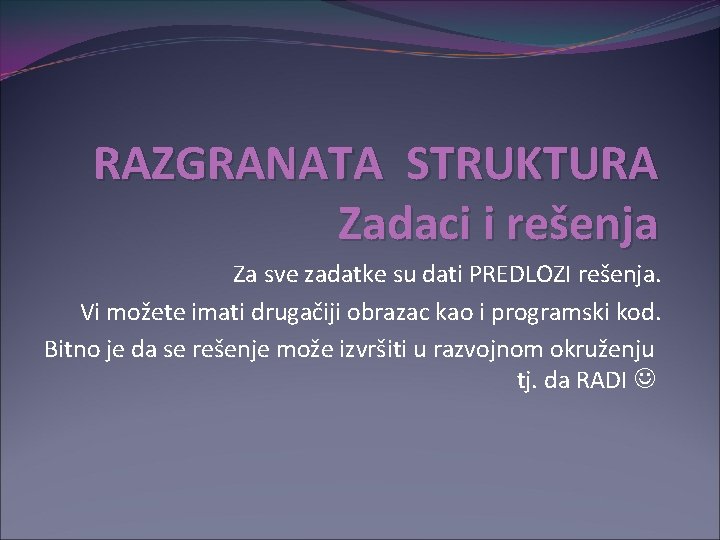 RAZGRANATA STRUKTURA
Zadaci i rešenja

Za sve zadatke su dati PREDLOZI rešenja.
Vi možete imati drugačiji obrazac kao i programski kod.
Bitno je da se rešenje može izvršiti u razvojnom okruženju tj. da RADI ☺